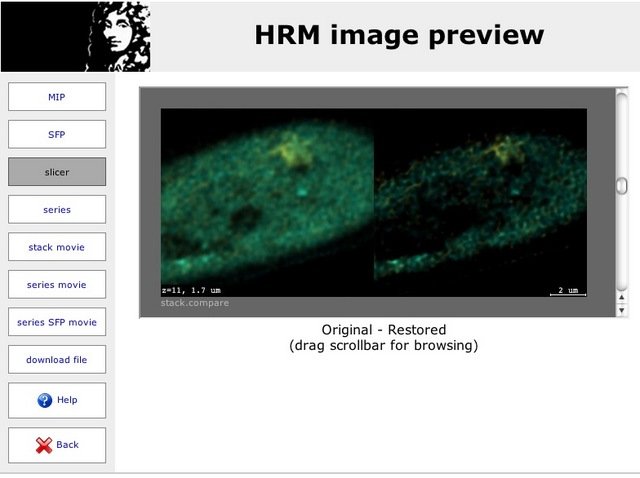 HRM image preview

MIP

SFP

slicer

series

stack movie

series movie

series SFP movie

download file

Help

Back

z=11, 1.7 um

2 um

stack.compare

Original - Restored
(drag scrollbar for browsing)